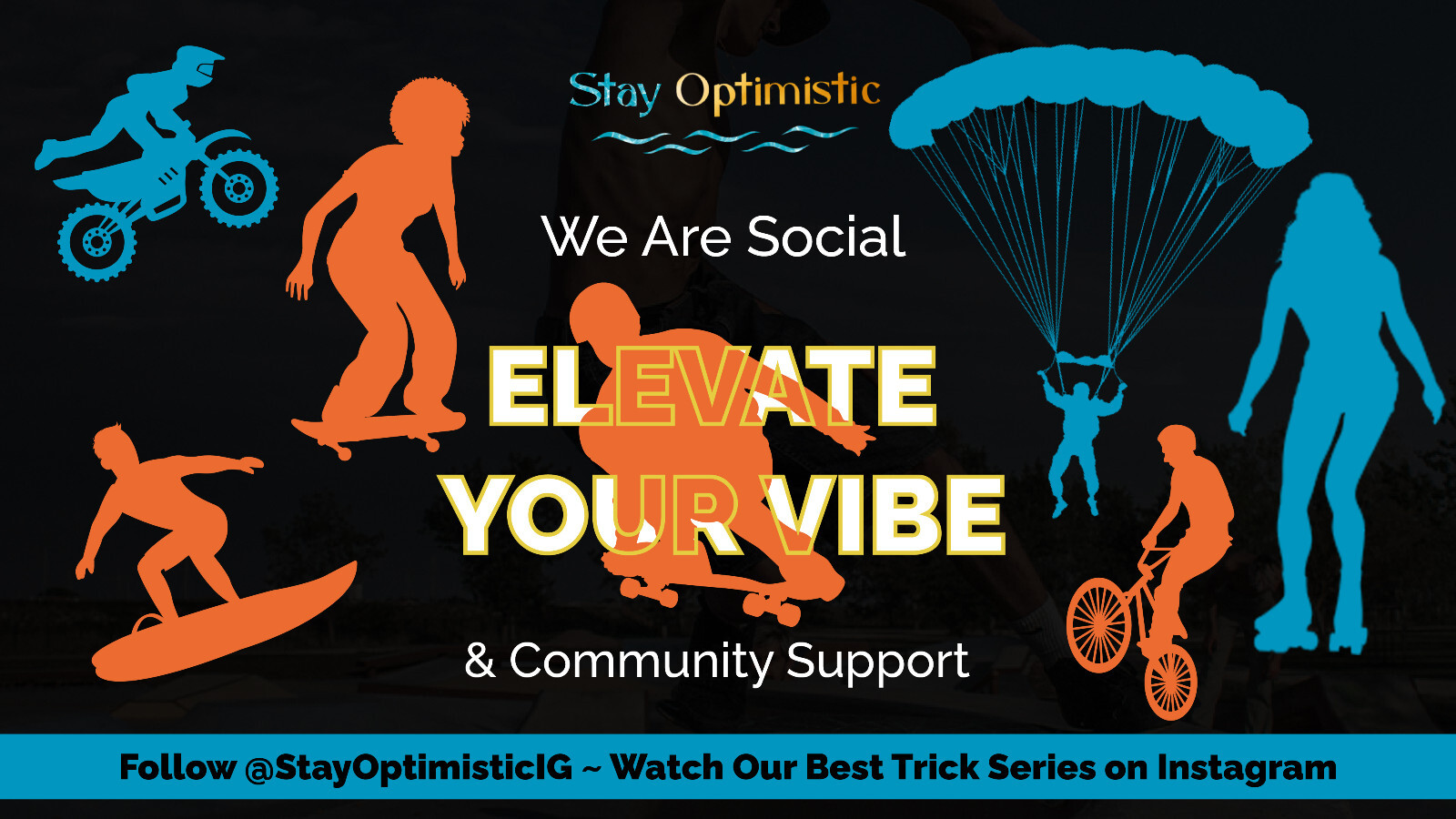 Stay Optimistic

We Are Social

ELEVATE YOUR VIBE

& Community Support

Follow @StayOptimisticIG ~ Watch Our Best Trick Series on Instagram